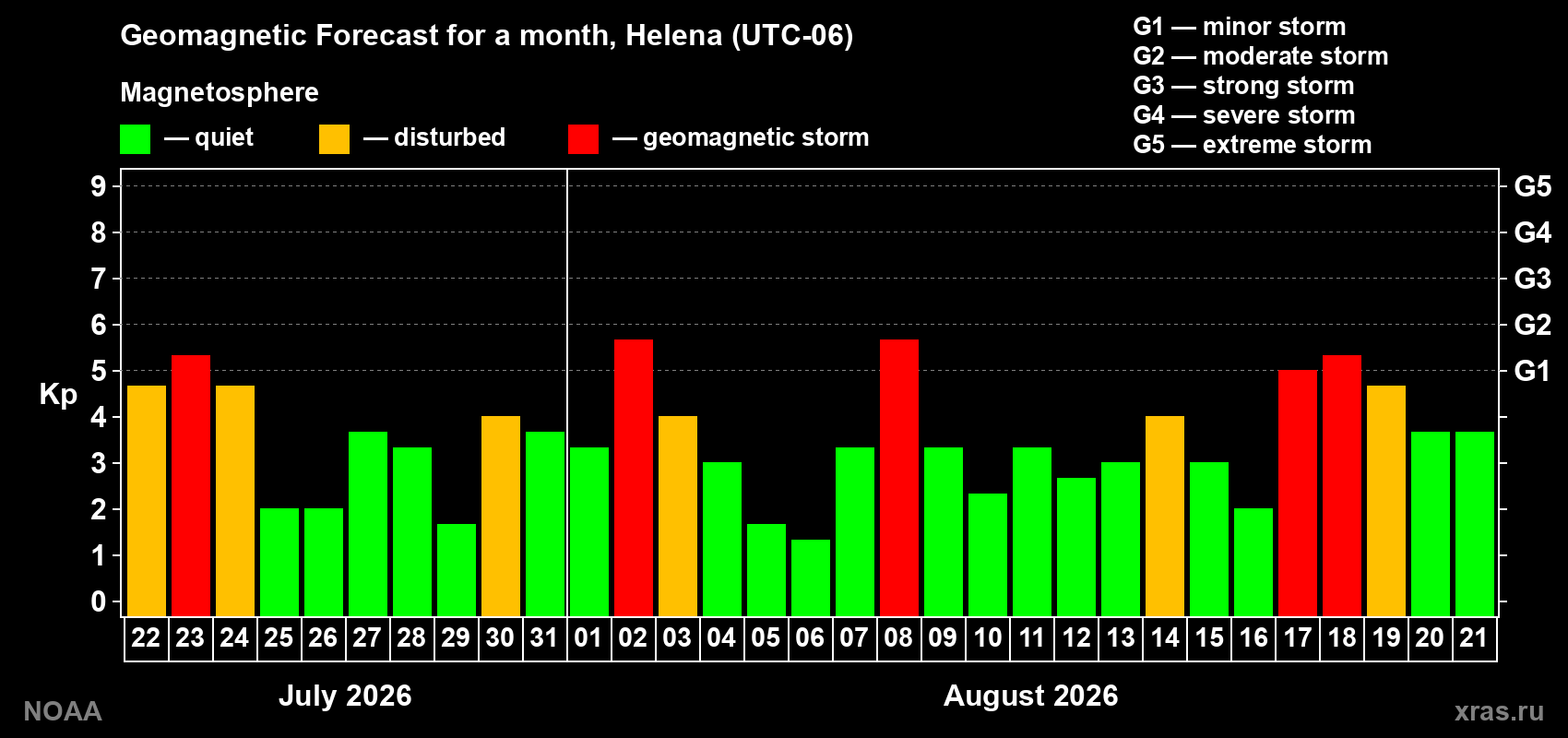 Geomagnetic Forecast for a month, Helena (UTC-06)

Magnetosphere

— quiet — disturbed — geomagnetic storm

G1 — minor storm
G2 — moderate storm
G3 — strong storm
G4 — severe storm
G5 — extreme storm

Kp

9
8
7
6
5
4
3
2
1
0

G5
G4
G3
G2
G1

22 23 24 25 26 27 28 29 30 31 01 02 03 04 05 06 07 08 09 10 11 12 13 14 15 16 17 18 19 20 21

July 2026

August 2026

NOAA

xras.ru